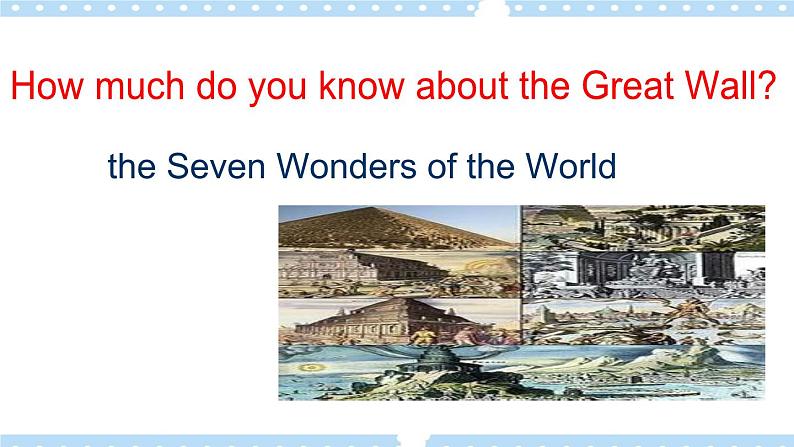 How much do you know about the Great Wall?

the Seven Wonders of the World